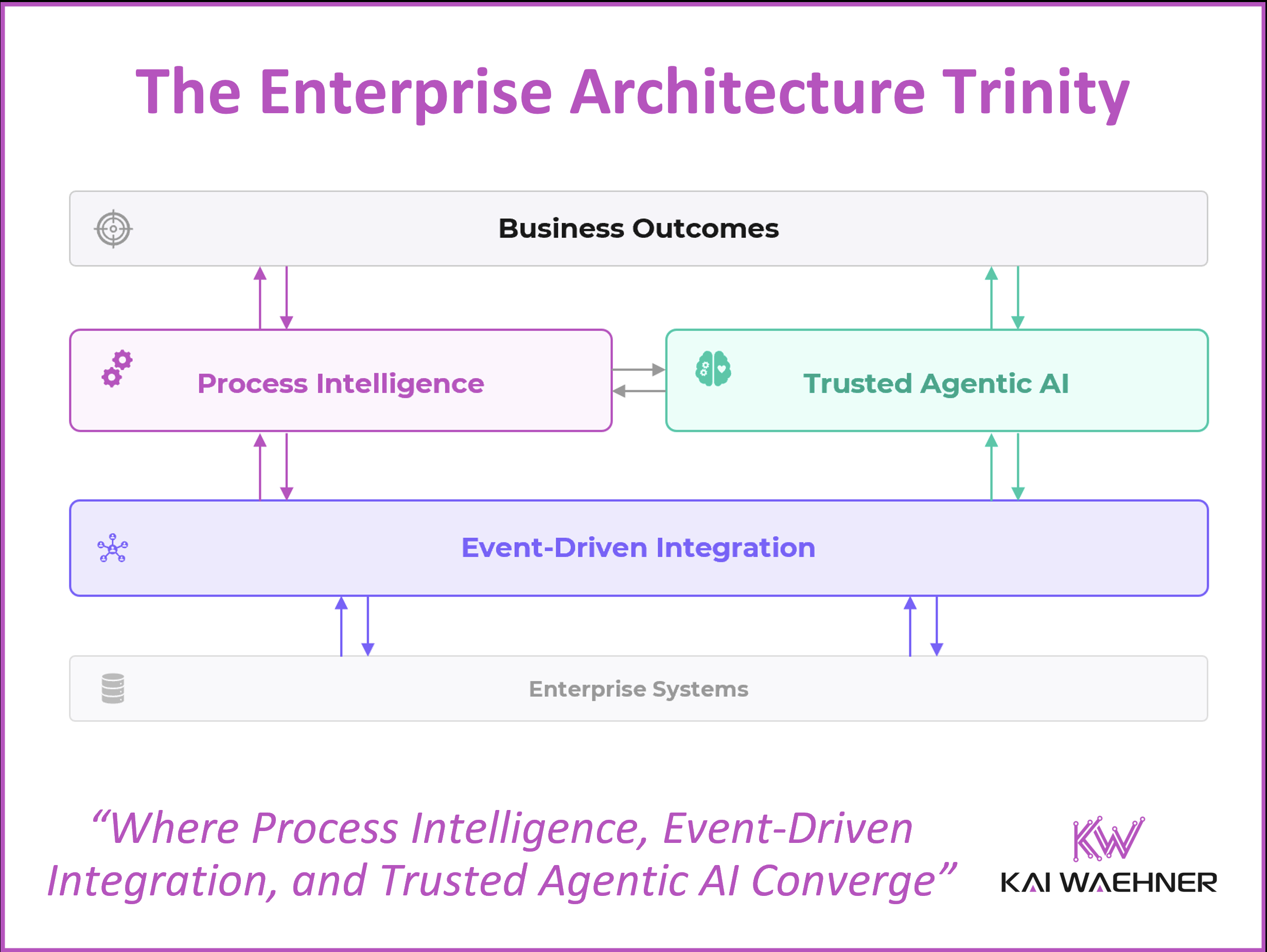 The Enterprise Architecture Trinity

Business Outcomes

Process Intelligence

Trusted Agentic AI

Event-Driven Integration

Enterprise Systems

“Where Process Intelligence, Event-Driven Integration, and Trusted Agentic AI Converge”

KW
KAI WAEHNER